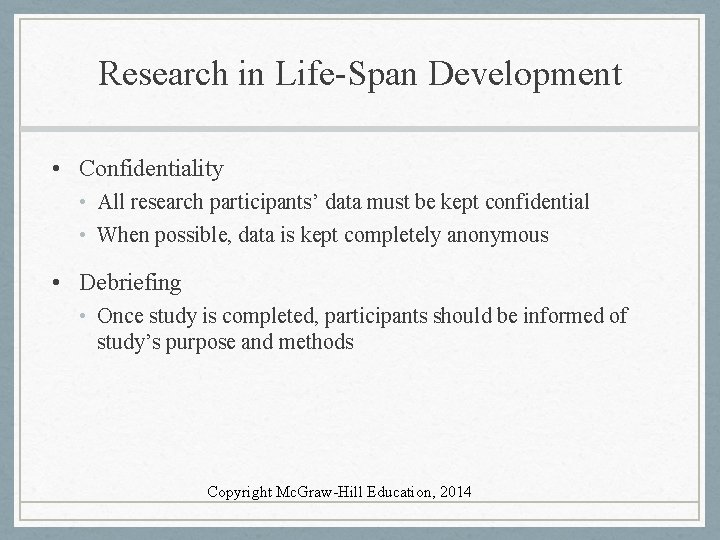 Research in Life-Span Development

• Confidentiality
 • All research participants’ data must be kept confidential
 • When possible, data is kept completely anonymous

• Debriefing
 • Once study is completed, participants should be informed of study’s purpose and methods

Copyright McGraw-Hill Education, 2014